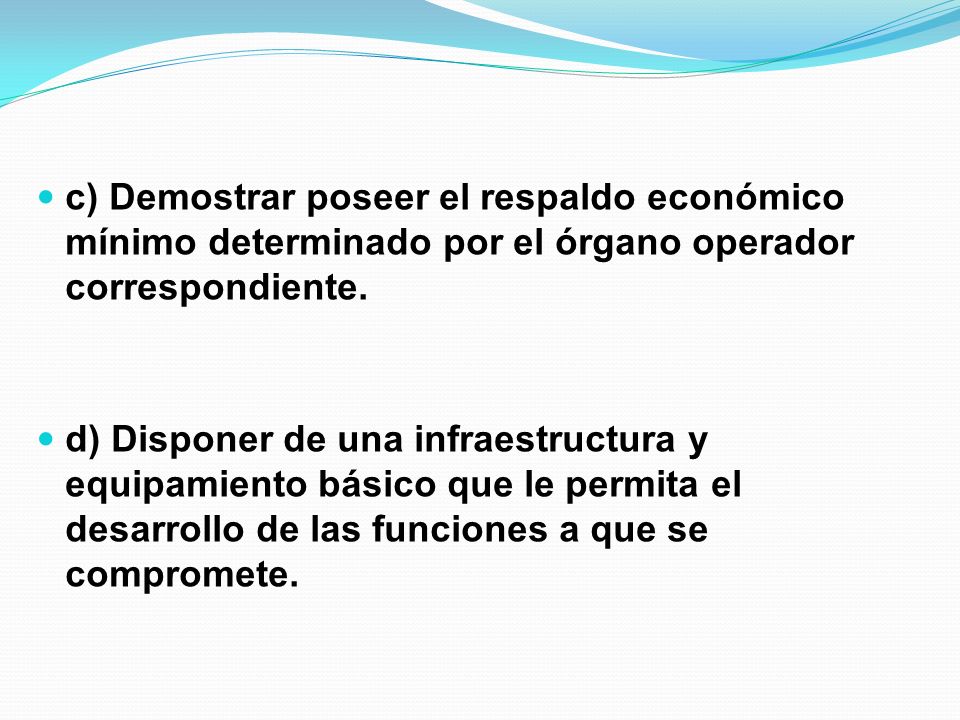 c) Demostrar poseer el respaldo económico mínimo determinado por el órgano operador correspondiente.

d) Disponer de una infraestructura y equipamiento básico que le permita el desarrollo de las funciones a que se compromete.